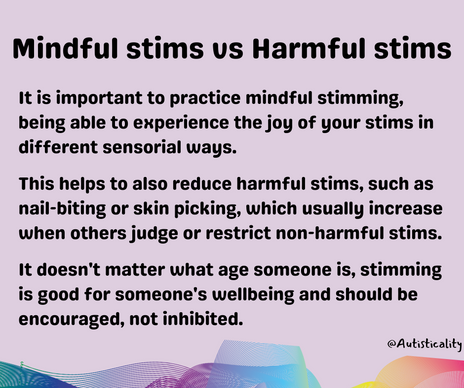 Mindful stims vs Harmful stims

It is important to practice mindful stimming, being able to experience the joy of your stims in different sensorial ways.

This helps to also reduce harmful stims, such as nail-biting or skin picking, which usually increase when others judge or restrict non-harmful stims.

It doesn't matter what age someone is, stimming is good for someone's wellbeing and should be encouraged, not inhibited.

@Autisticality